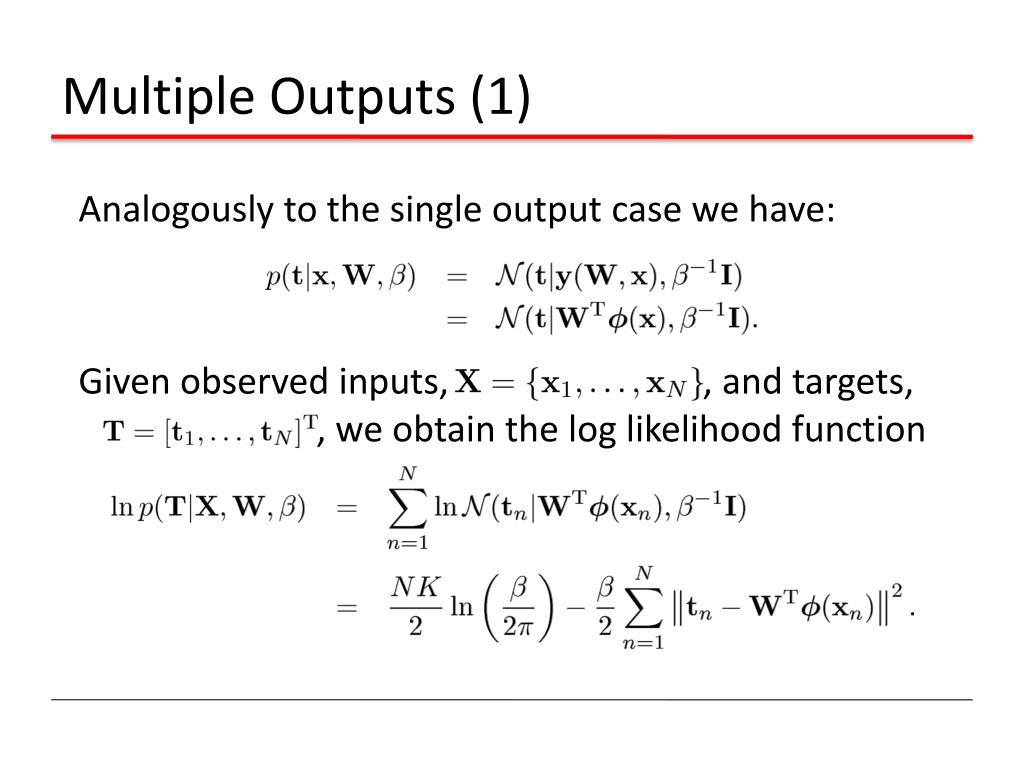 Multiple Outputs (1)

Analogously to the single output case we have:

$p(\mathbf{t}|\mathbf{x}, \mathbf{W}, \beta) = \mathcal{N}(\mathbf{t}|\mathbf{y}(\mathbf{W}, \mathbf{x}), \beta^{-1}\mathbf{I})$
$= \mathcal{N}(\mathbf{t}|\mathbf{W}^{\mathrm{T}}\boldsymbol{\phi}(\mathbf{x}), \beta^{-1}\mathbf{I}).$

Given observed inputs, $\mathbf{X} = \{\mathbf{x}_1, \ldots, \mathbf{x}_N\}$, and targets, $\mathbf{T} = [\mathbf{t}_1, \ldots, \mathbf{t}_N]^{\mathrm{T}}$, we obtain the log likelihood function

$\ln p(\mathbf{T}|\mathbf{X}, \mathbf{W}, \beta) = \sum_{n=1}^{N} \ln \mathcal{N}(\mathbf{t}_n|\mathbf{W}^{\mathrm{T}}\boldsymbol{\phi}(\mathbf{x}_n), \beta^{-1}\mathbf{I})$
$= \frac{NK}{2} \ln\left(\frac{\beta}{2\pi}\right) - \frac{\beta}{2} \sum_{n=1}^{N} \left\|\mathbf{t}_n - \mathbf{W}^{\mathrm{T}}\boldsymbol{\phi}(\mathbf{x}_n)\right\|^2.$